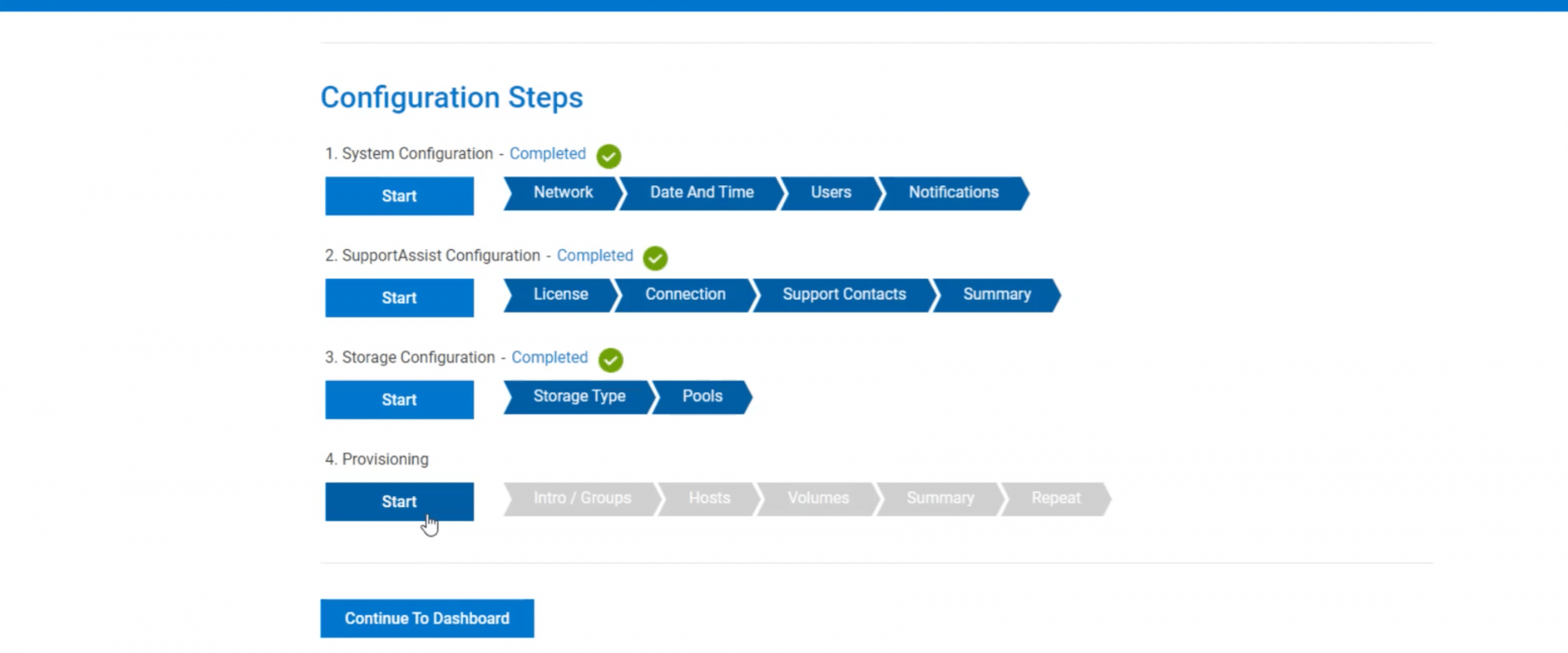 Configuration Steps

1. System Configuration - Completed

Start

Network Date And Time Users Notifications

2. SupportAssist Configuration - Completed

Start

License Connection Support Contacts Summary

3. Storage Configuration - Completed

Start

Storage Type Pools

4. Provisioning

Start

Intro / Groups Hosts Volumes Summary Repeat

Continue To Dashboard